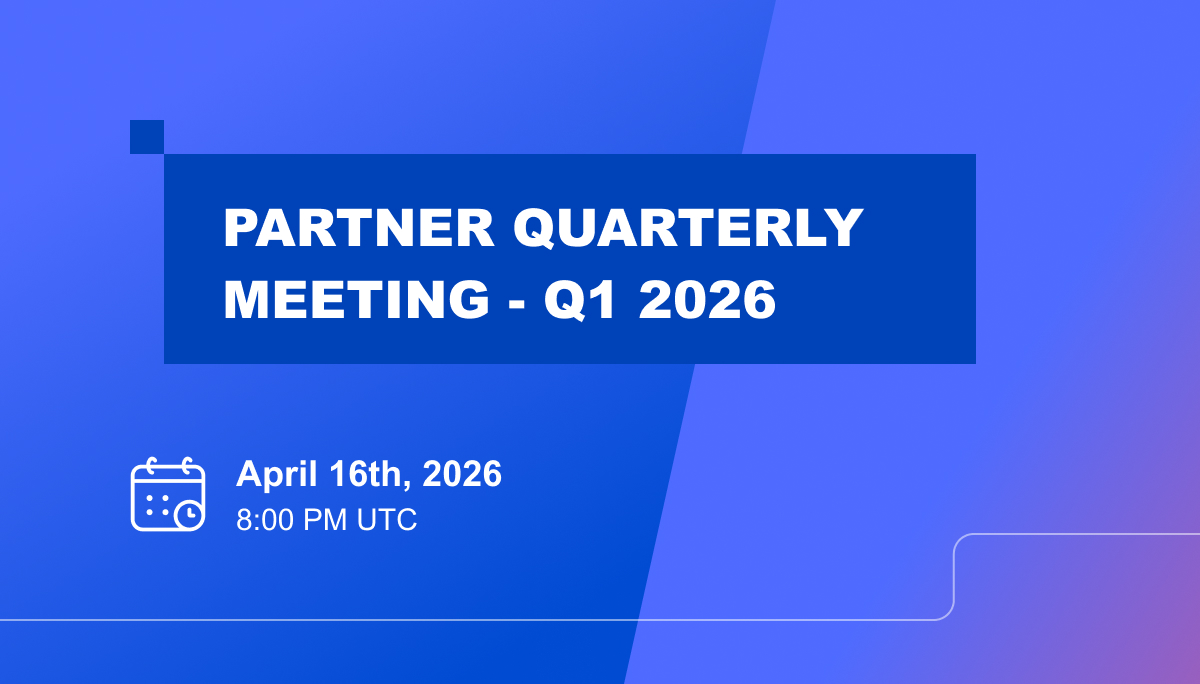 PARTNER QUARTERLY MEETING - Q1 2026

April 16th, 2026
8:00 PM UTC